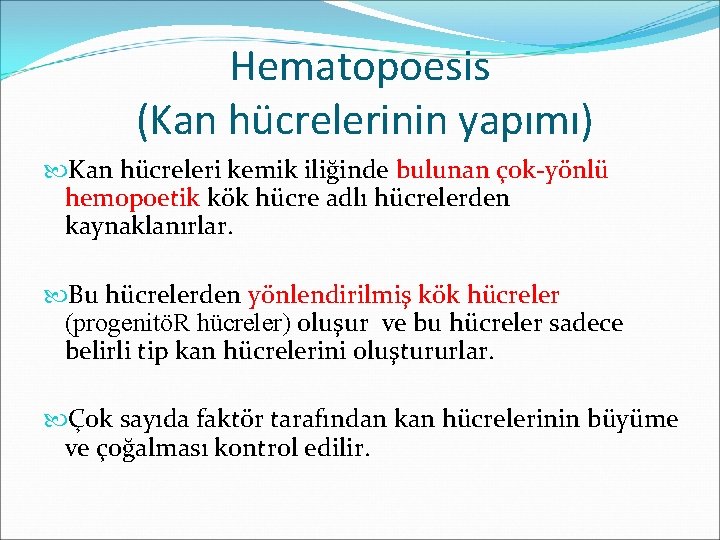 Hematopoesis
(Kan hücrelerinin yapımı)

Kan hücreleri kemik iliğinde bulunan çok-yönlü hemopoetik kök hücre adlı hücrelerden kaynaklanırlar.

Bu hücrelerden yönlendirilmiş kök hücreler (progenitöR hücreler) oluşur ve bu hücreler sadece belirli tip kan hücrelerini oluştururlar.

Çok sayıda faktör tarafından kan hücrelerinin büyüme ve çoğalması kontrol edilir.